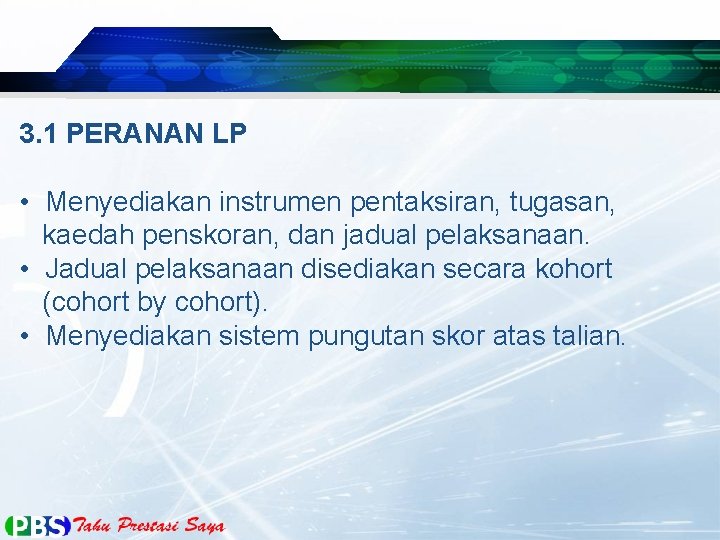 3.1 PERANAN LP

• Menyediakan instrumen pentaksiran, tugasan, kaedah penskoran, dan jadual pelaksanaan.
• Jadual pelaksanaan disediakan secara kohort (cohort by cohort).
• Menyediakan sistem pungutan skor atas talian.

PBS Tahu Prestasi Saya